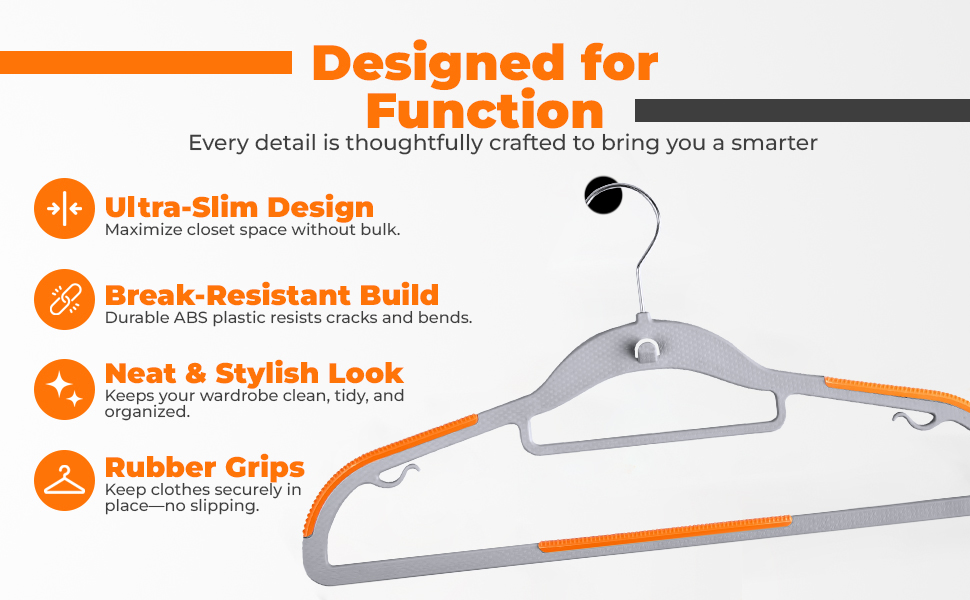 Designed for Function

Every detail is thoughtfully crafted to bring you a smarter

Ultra-Slim Design
Maximize closet space without bulk.

Break-Resistant Build
Durable ABS plastic resists cracks and bends.

Neat & Stylish Look
Keeps your wardrobe clean, tidy, and organized.

Rubber Grips
Keep clothes securely in place—no slipping.